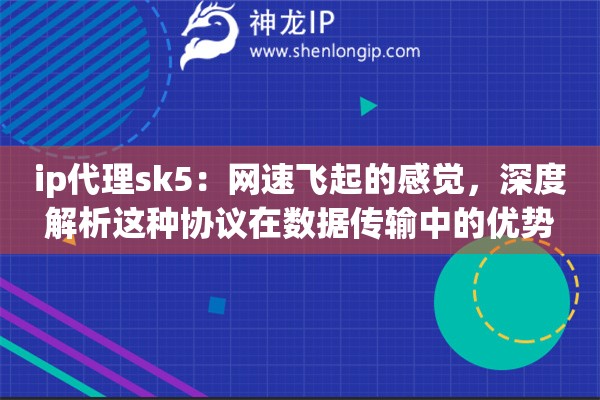 神龙IP
www.shenlongip.com

ip代理sk5：网速飞起的感觉，深度解析这种协议在数据传输中的优势